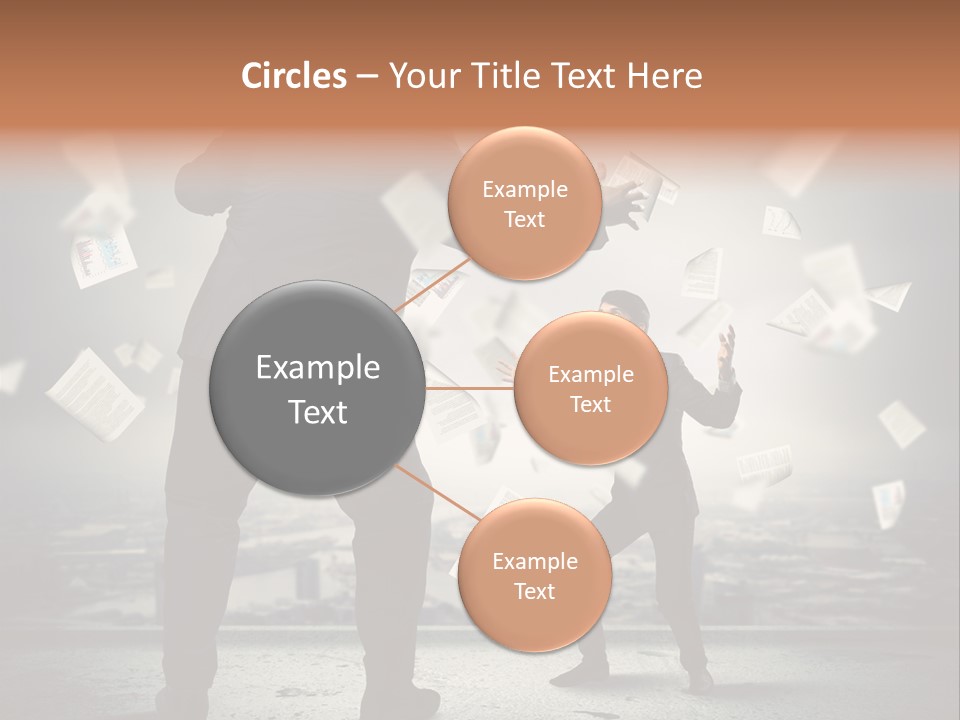 Circles – Your Title Text Here

Example Text

Example Text

Example Text

Example Text